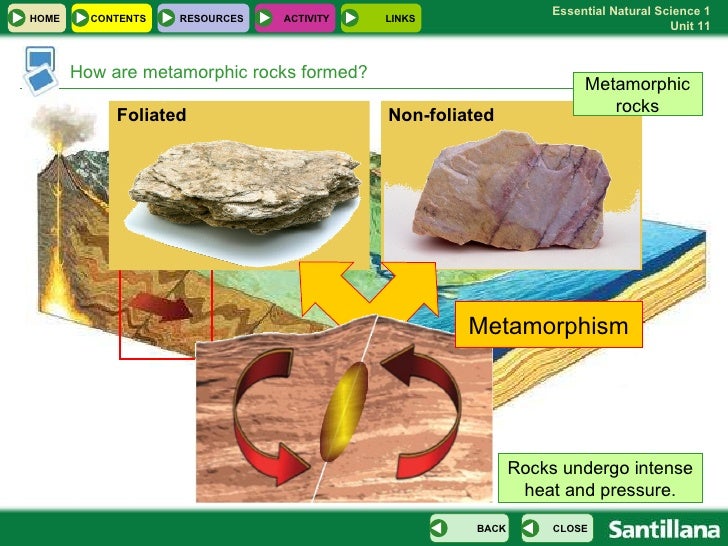 HOME CONTENTS RESOURCES ACTIVITY LINKS

Essential Natural Science 1
Unit 11

How are metamorphic rocks formed?

Metamorphic rocks

Foliated

Non-foliated

Metamorphism

Rocks undergo intense heat and pressure.

BACK CLOSE Santillana